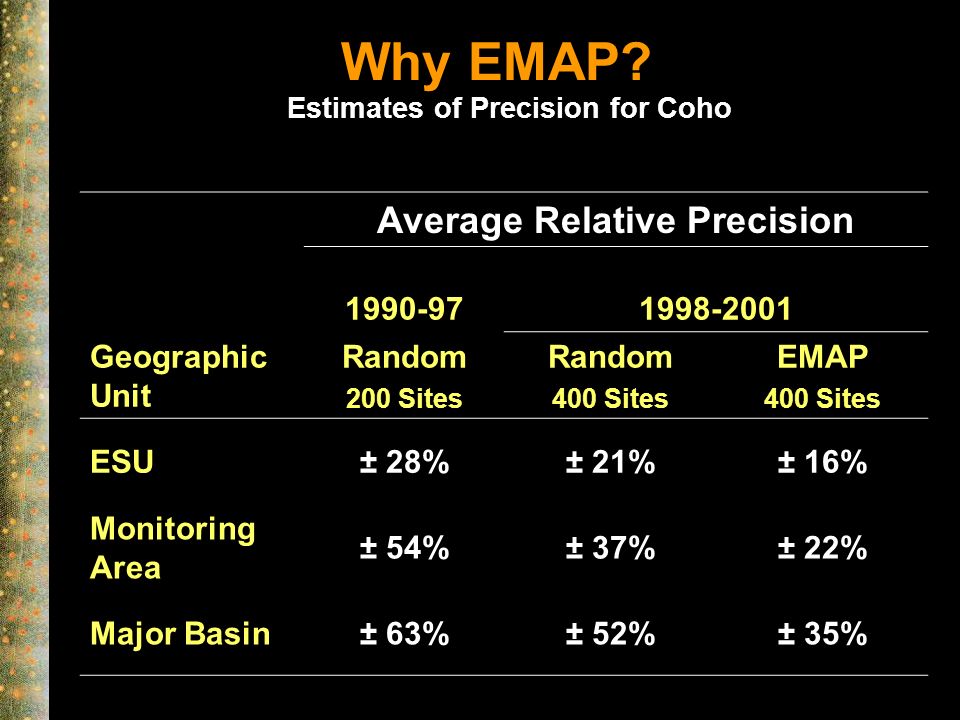 Why EMAP?
Estimates of Precision for Coho

| | Average Relative Precision | | |
|---|---|---|---|
| | 1990-97 | 1998-2001 | |
| Geographic Unit | Random 200 Sites | Random 400 Sites | EMAP 400 Sites |
| ESU | ± 28% | ± 21% | ± 16% |
| Monitoring Area | ± 54% | ± 37% | ± 22% |
| Major Basin | ± 63% | ± 52% | ± 35% |